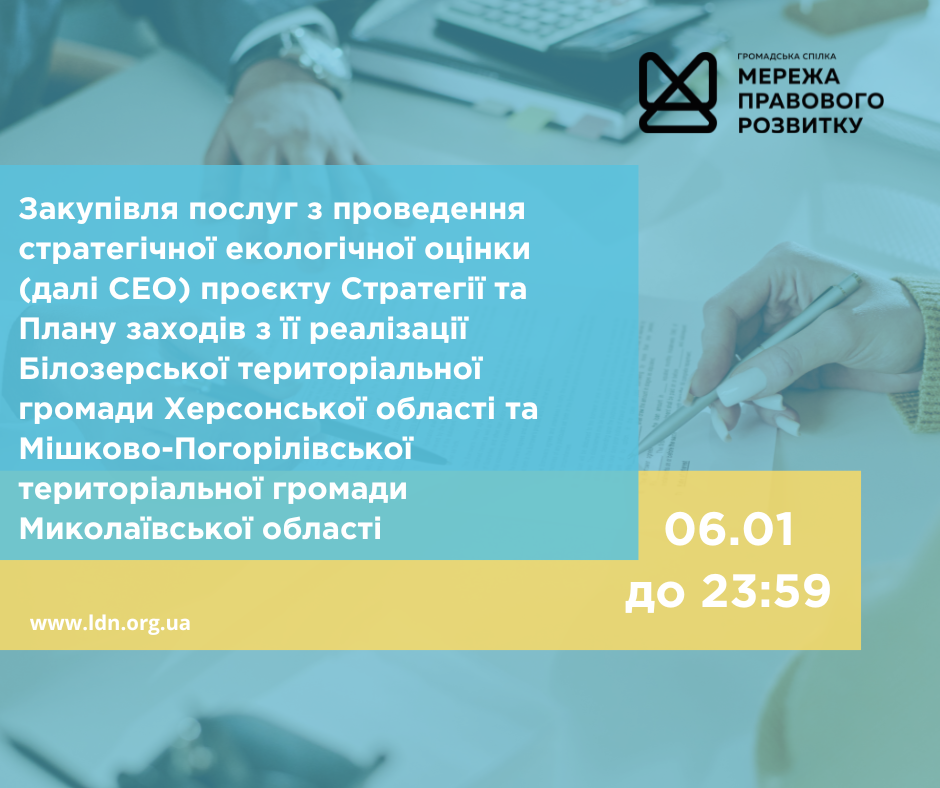 ГРОМАДСЬКА СПІЛКА
МЕРЕЖА
ПРАВОВОГО
РОЗВИТКУ

Закупівля послуг з проведення стратегічної екологічної оцінки (далі СЕО) проєкту Стратегії та Плану заходів з її реалізації Білозерської територіальної громади Херсонської області та Мішково-Погорілівської територіальної громади Миколаївської області

06.01
до 23:59

www.ldn.org.ua